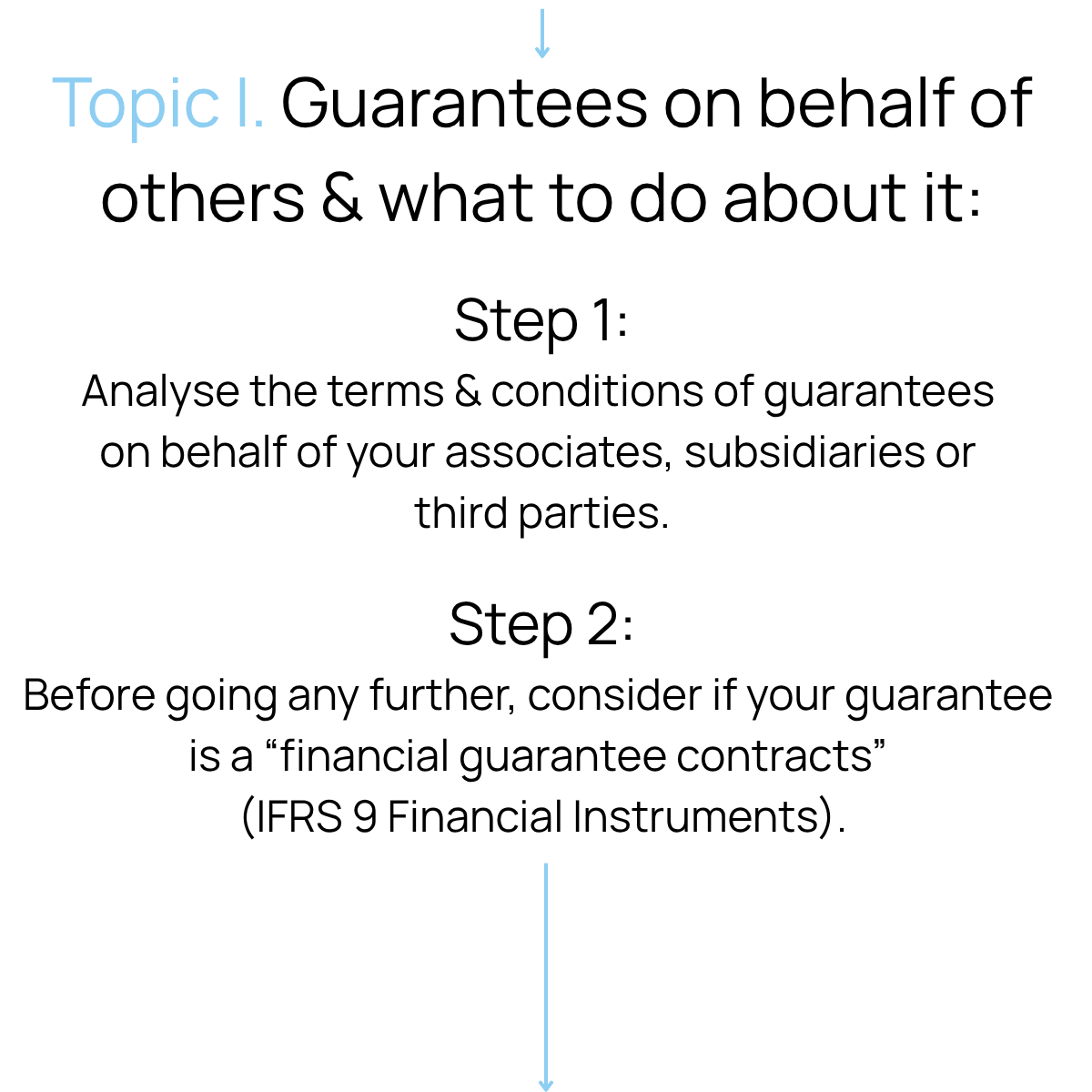 Topic I. Guarantees on behalf of others & what to do about it:

Step 1:
Analyse the terms & conditions of guarantees on behalf of your associates, subsidiaries or third parties.

Step 2:
Before going any further, consider if your guarantee is a “financial guarantee contracts” (IFRS 9 Financial Instruments).